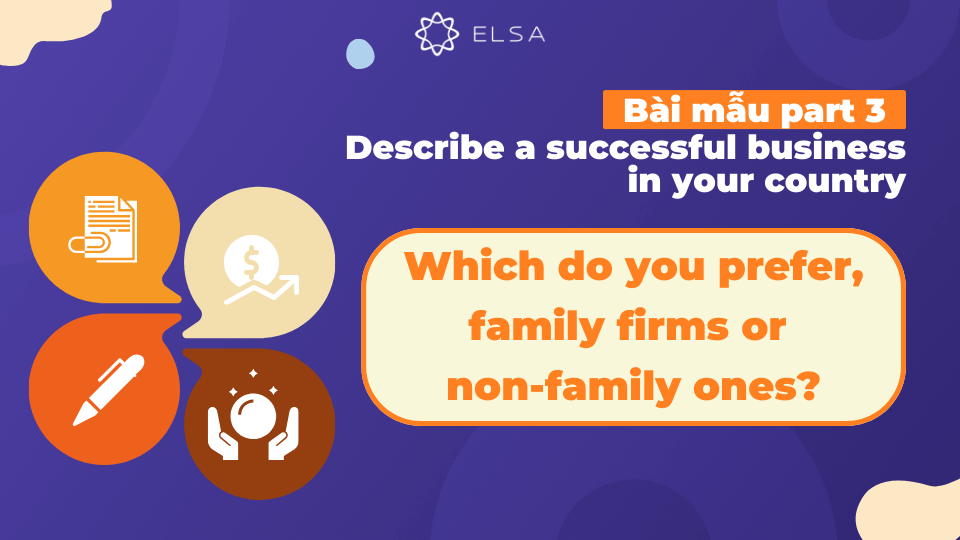 ELSA

Bài mẫu part 3
Describe a successful business in your country

Which do you prefer, family firms or non-family ones?